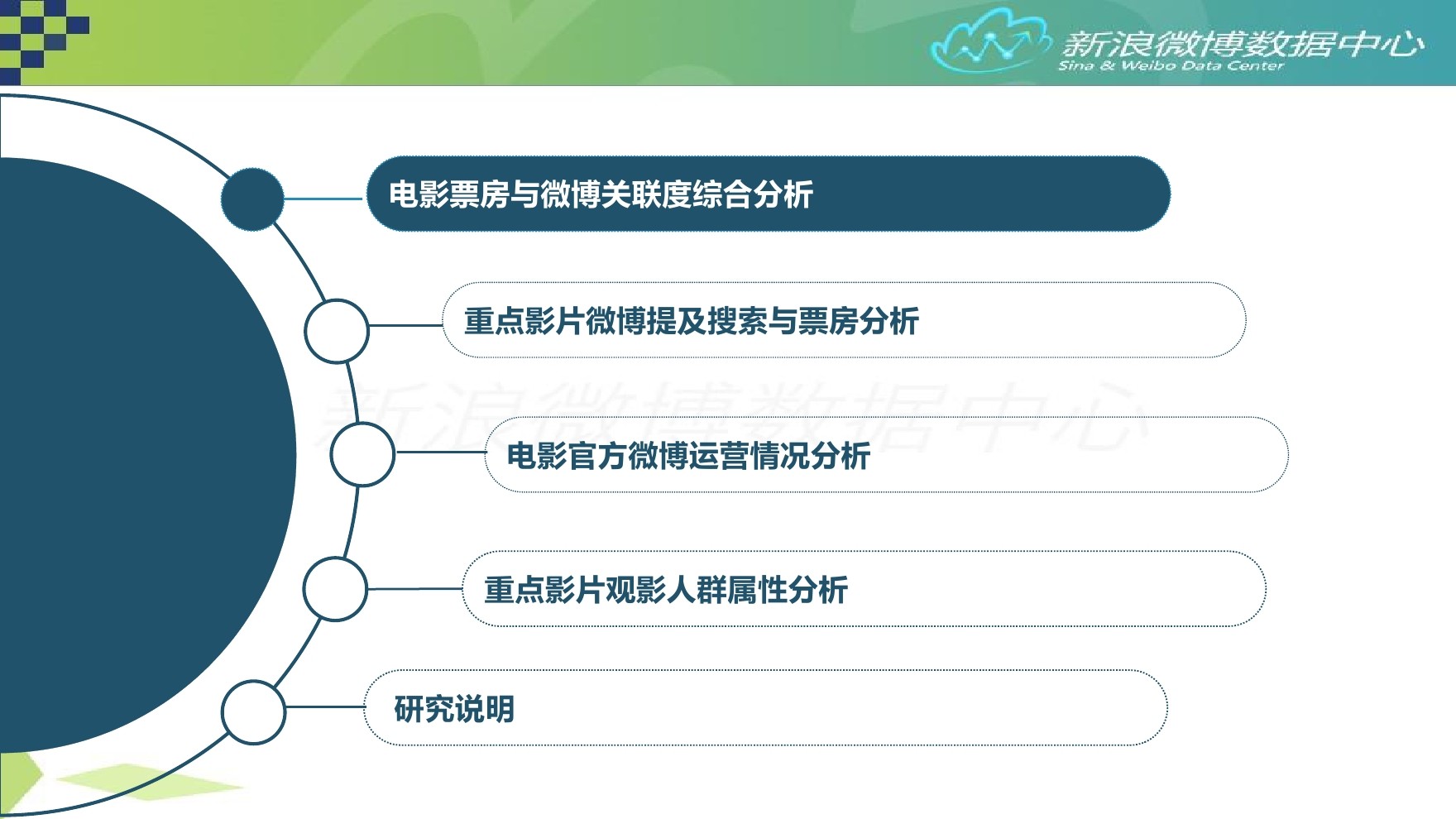 新浪微博数据中心
Sina & Weibo Data Center

电影票房与微博关联度综合分析

重点影片微博提及搜索与票房分析

新浪微博数据中心

电影官方微博运营情况分析

重点影片观影人群属性分析

研究说明